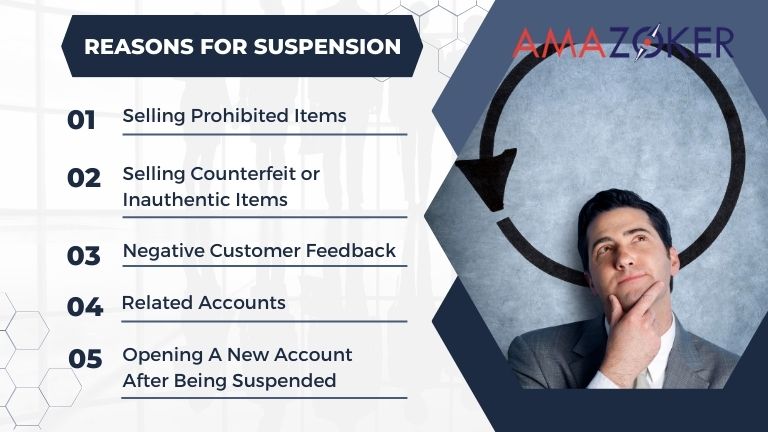 REASONS FOR SUSPENSION

AMAZOKER

01 Selling Prohibited Items

02 Selling Counterfeit or Inauthentic Items

03 Negative Customer Feedback

04 Related Accounts

05 Opening A New Account After Being Suspended